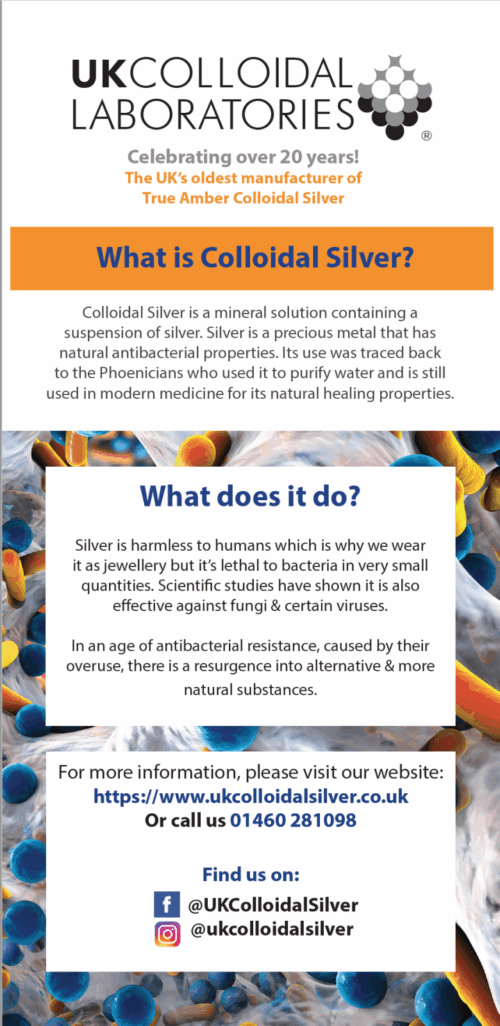 UKCOLLOIDAL LABORATORIES
®

Celebrating over 20 years!
The UK's oldest manufacturer of True Amber Colloidal Silver

What is Colloidal Silver?

Colloidal Silver is a mineral solution containing a suspension of silver. Silver is a precious metal that has natural antibacterial properties. Its use was traced back to the Phoenicians who used it to purify water and is still used in modern medicine for its natural healing properties.

What does it do?

Silver is harmless to humans which is why we wear it as jewellery but it's lethal to bacteria in very small quantities. Scientific studies have shown it is also effective against fungi & certain viruses.

In an age of antibacterial resistance, caused by their overuse, there is a resurgence into alternative & more natural substances.

For more information, please visit our website:
https://www.ukcolloidalsilver.co.uk
Or call us 01460 281098

Find us on:
@UKColloidalSilver
@ukcolloidalsilver